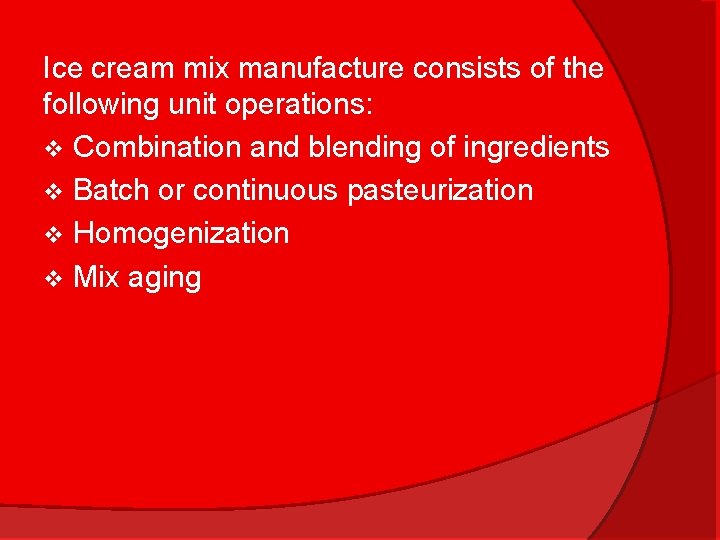 Ice cream mix manufacture consists of the following unit operations:

❖ Combination and blending of ingredients
❖ Batch or continuous pasteurization
❖ Homogenization
❖ Mix aging